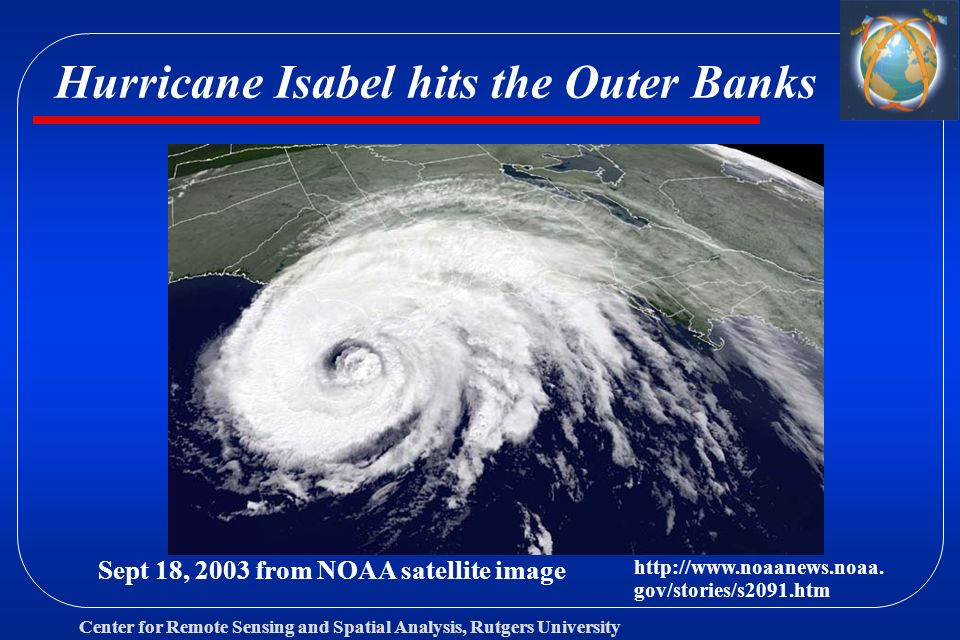 Hurricane Isabel hits the Outer Banks

Sept 18, 2003 from NOAA satellite image

http://www.noaanews.noaa.gov/stories/s2091.htm

Center for Remote Sensing and Spatial Analysis, Rutgers University